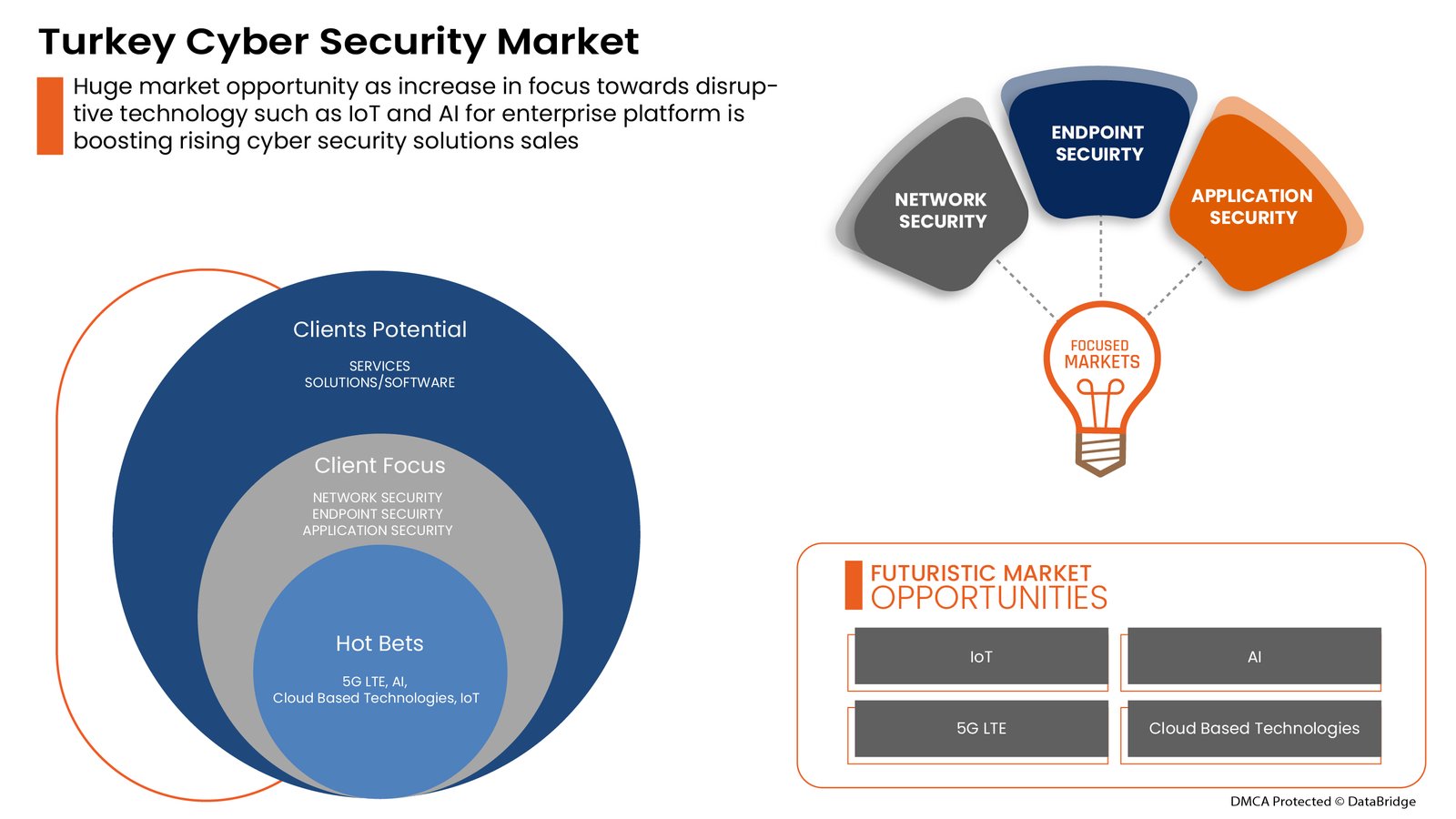 Turkey Cyber Security Market

Huge market opportunity as increase in focus towards disruptive technology such as IoT and AI for enterprise platform is boosting rising cyber security solutions sales

NETWORK SECURITY

ENDPOINT SECUIRTY

APPLICATION SECURITY

FOCUSED MARKETS

Clients Potential

SERVICES
SOLUTIONS/SOFTWARE

Client Focus

NETWORK SECURITY
ENDPOINT SECUIRTY
APPLICATION SECURITY

Hot Bets

5G LTE, AI,
Cloud Based Technologies, IoT

FUTURISTIC MARKET OPPORTUNITIES

IoT

AI

5G LTE

Cloud Based Technologies

DMCA Protected © DataBridge